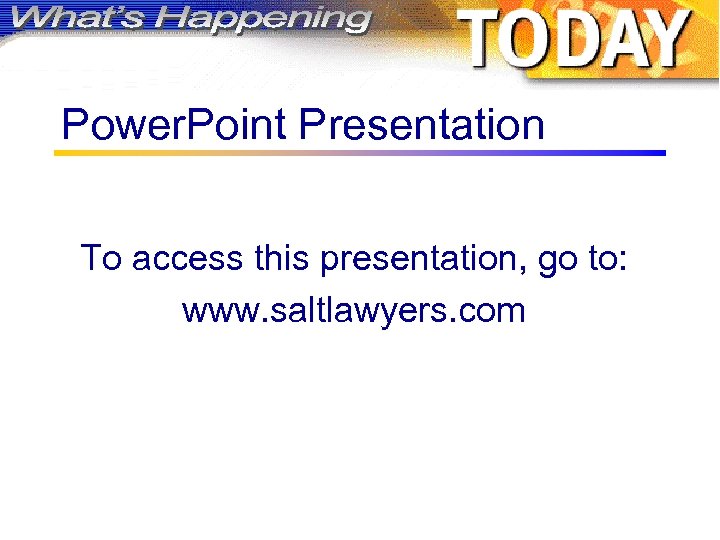 What's Happening TODAY

PowerPoint Presentation

To access this presentation, go to:
www.saltlawyers.com